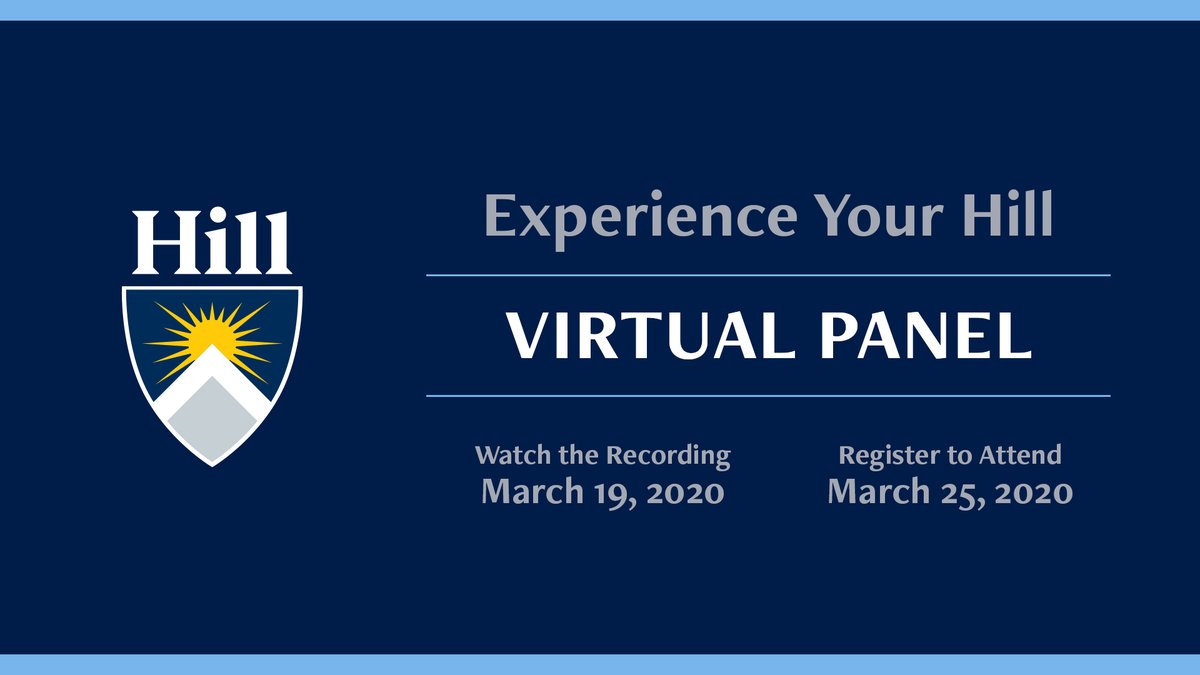 Hill

Experience Your Hill

VIRTUAL PANEL

Watch the Recording
March 19, 2020

Register to Attend
March 25, 2020